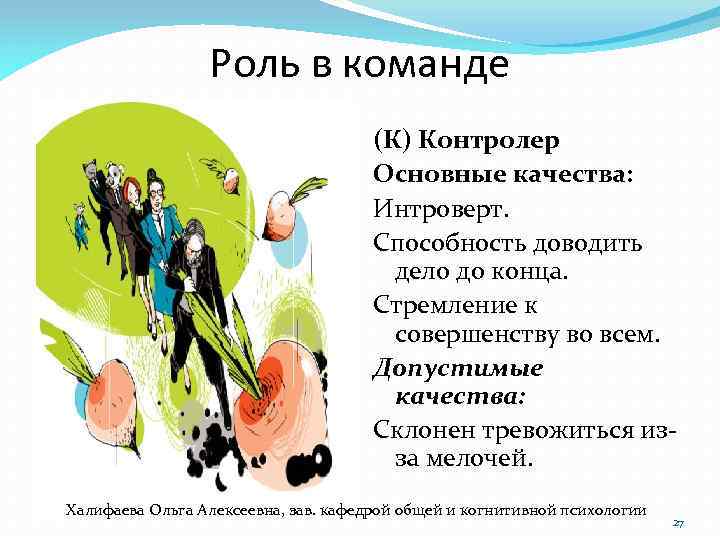 Роль в команде

(К) Контролер

Основные качества:

Интроверт.

Способность доводить дело до конца.

Стремление к совершенству во всем.

Допустимые качества:

Склонен тревожиться из-за мелочей.

Халифаева Ольга Алексеевна, зав. кафедрой общей и когнитивной психологии

27